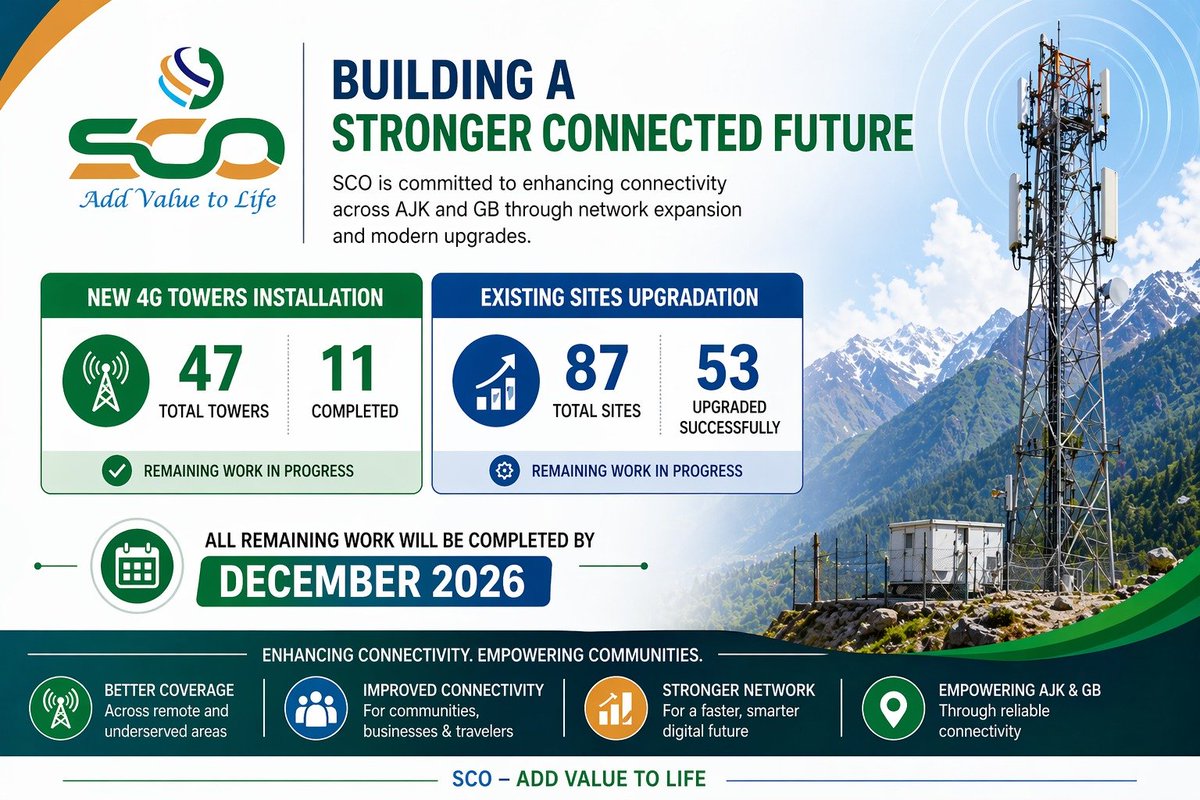 SCO
Add Value to Life

BUILDING A
STRONGER CONNECTED FUTURE

SCO is committed to enhancing connectivity across AJK and GB through network expansion and modern upgrades.

NEW 4G TOWERS INSTALLATION

47
TOTAL TOWERS

11
COMPLETED

REMAINING WORK IN PROGRESS

EXISTING SITES UPGRADATION

87
TOTAL SITES

53
UPGRADED SUCCESSFULLY

REMAINING WORK IN PROGRESS

ALL REMAINING WORK WILL BE COMPLETED BY
DECEMBER 2026

ENHANCING CONNECTIVITY. EMPOWERING COMMUNITIES.

BETTER COVERAGE
Across remote and underserved areas

IMPROVED CONNECTIVITY
For communities, businesses & travelers

STRONGER NETWORK
For a faster, smarter digital future

EMPOWERING AJK & GB
Through reliable connectivity

SCO – ADD VALUE TO LIFE